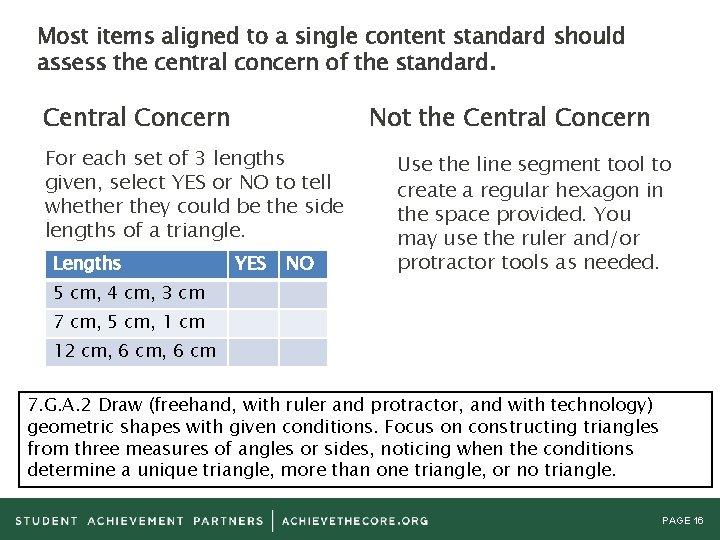 Most items aligned to a single content standard should assess the central concern of the standard.

Central Concern

For each set of 3 lengths given, select YES or NO to tell whether they could be the side lengths of a triangle.

| Lengths | YES | NO |
|---|---|---|
| 5 cm, 4 cm, 3 cm | | |
| 7 cm, 5 cm, 1 cm | | |
| 12 cm, 6 cm, 6 cm | | |

Not the Central Concern

Use the line segment tool to create a regular hexagon in the space provided. You may use the ruler and/or protractor tools as needed.

7.G.A.2 Draw (freehand, with ruler and protractor, and with technology) geometric shapes with given conditions. Focus on constructing triangles from three measures of angles or sides, noticing when the conditions determine a unique triangle, more than one triangle, or no triangle.

STUDENT ACHIEVEMENT PARTNERS | ACHIEVETHECORE.ORG

PAGE 16